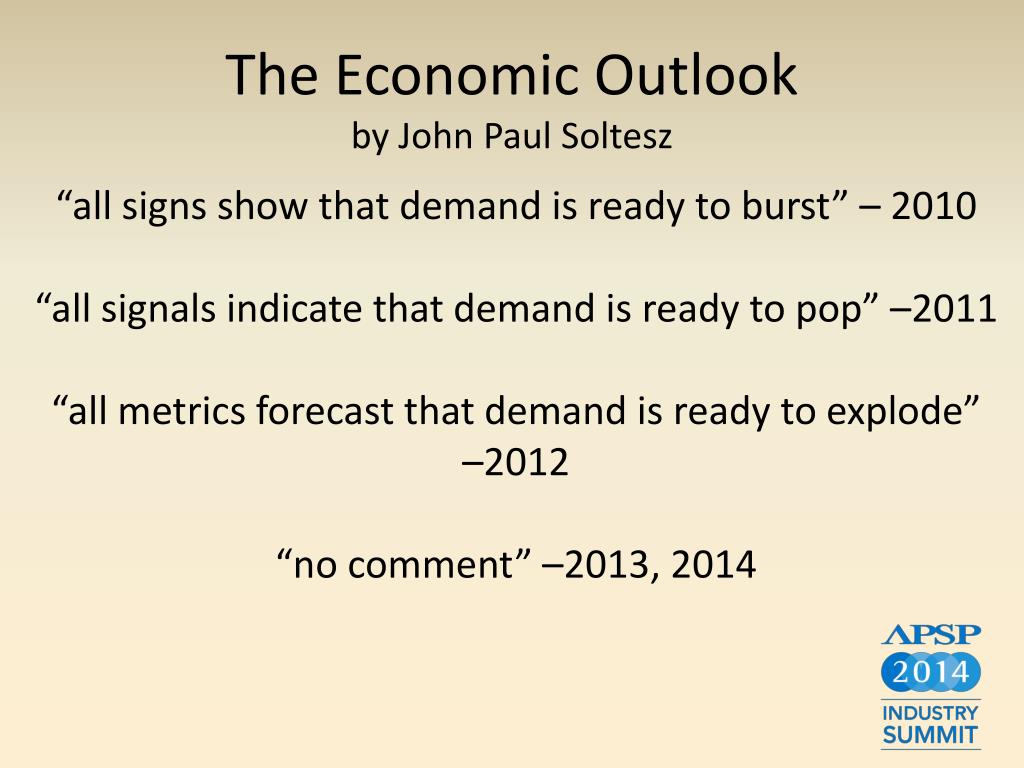 The Economic Outlook
by John Paul Soltesz

“all signs show that demand is ready to burst” – 2010

“all signals indicate that demand is ready to pop” –2011

“all metrics forecast that demand is ready to explode” –2012

“no comment” –2013, 2014

APSP
2014
INDUSTRY
SUMMIT